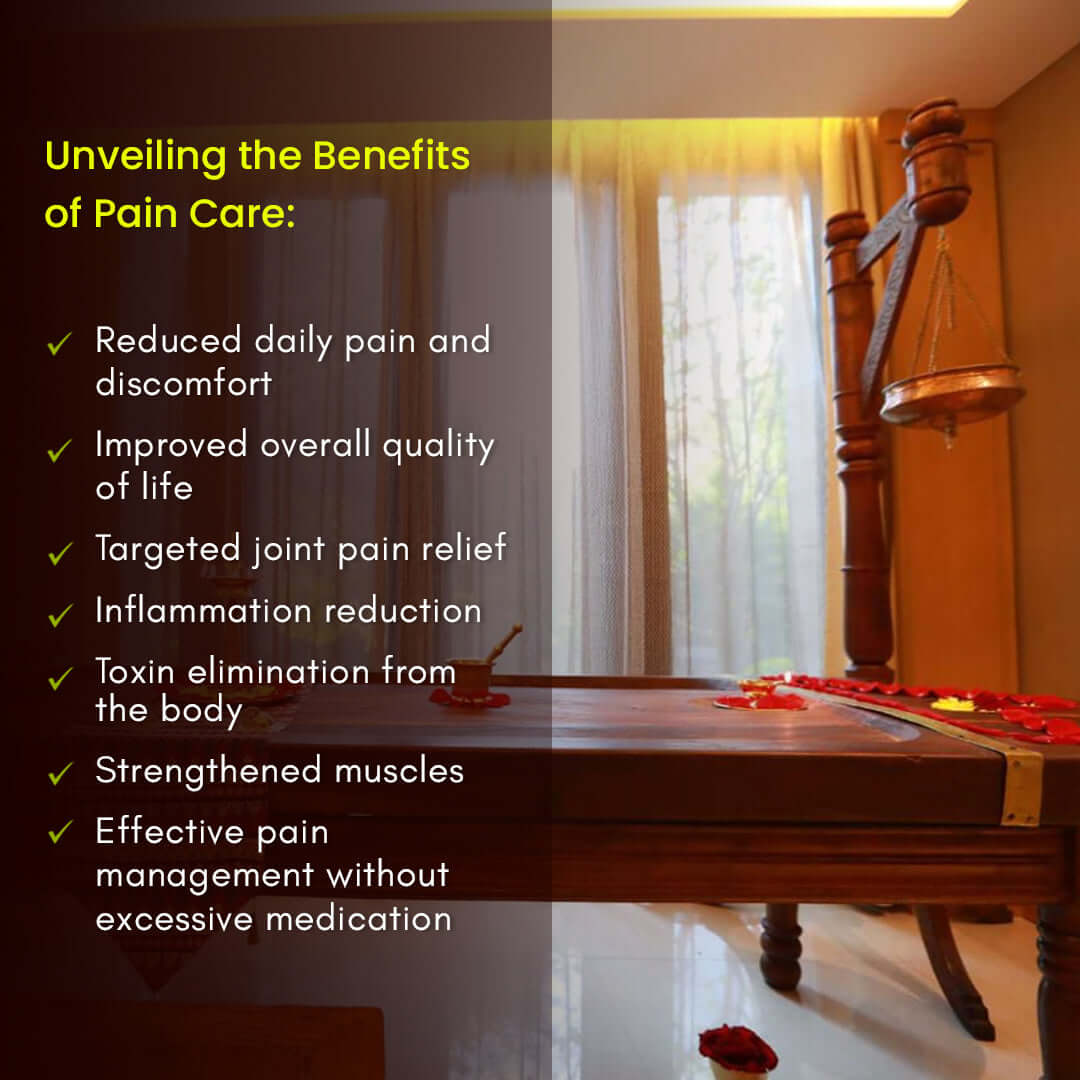 Unveiling the Benefits of Pain Care:

✓ Reduced daily pain and discomfort

✓ Improved overall quality of life

✓ Targeted joint pain relief

✓ Inflammation reduction

✓ Toxin elimination from the body

✓ Strengthened muscles

✓ Effective pain management without excessive medication